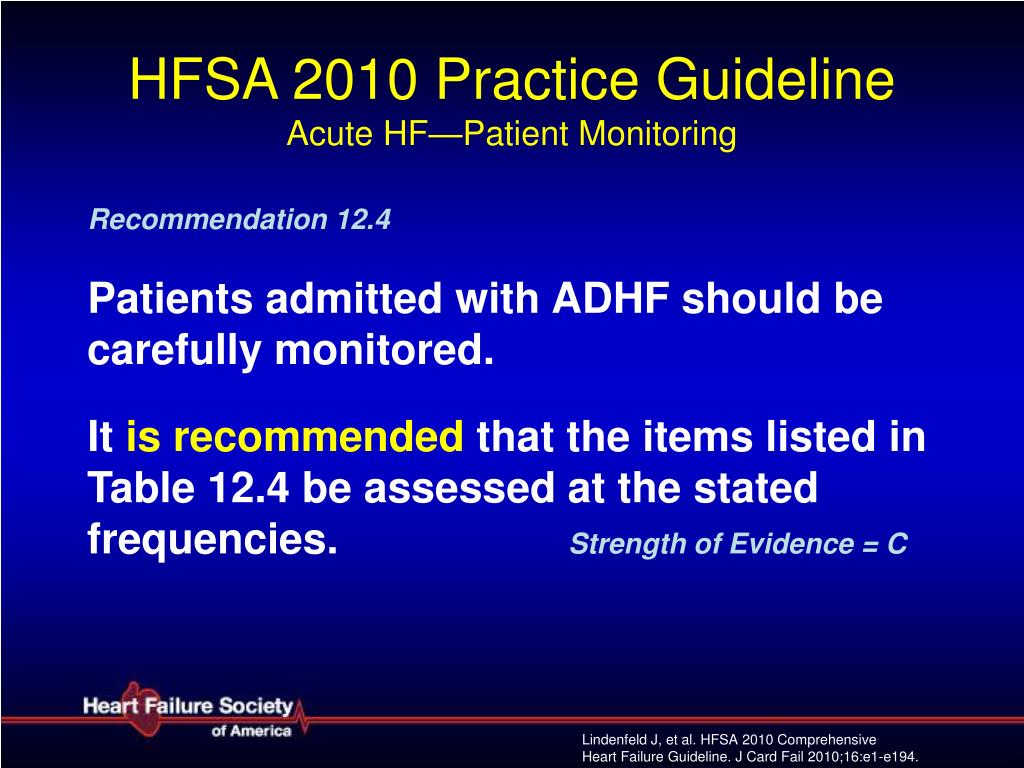 HFSA 2010 Practice Guideline
Acute HF—Patient Monitoring

Recommendation 12.4

Patients admitted with ADHF should be carefully monitored.

It is recommended that the items listed in Table 12.4 be assessed at the stated frequencies.

Strength of Evidence = C

Heart Failure Society of America

Lindenfeld J, et al. HFSA 2010 Comprehensive Heart Failure Guideline. J Card Fail 2010;16:e1-e194.